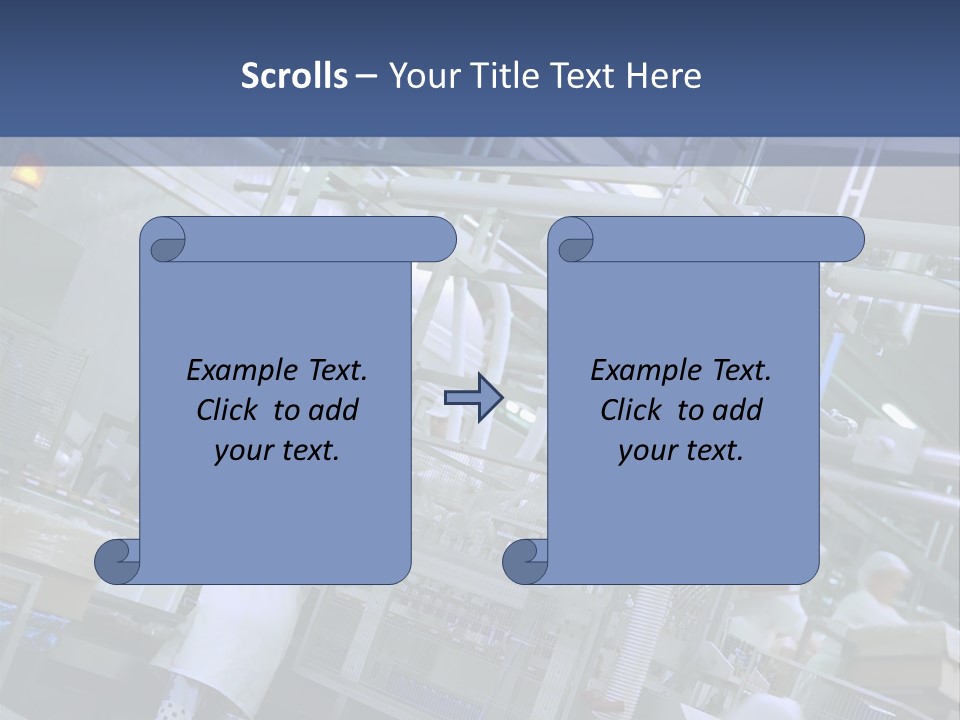 Scrolls – Your Title Text Here

Example Text. Click to add your text.

Example Text. Click to add your text.